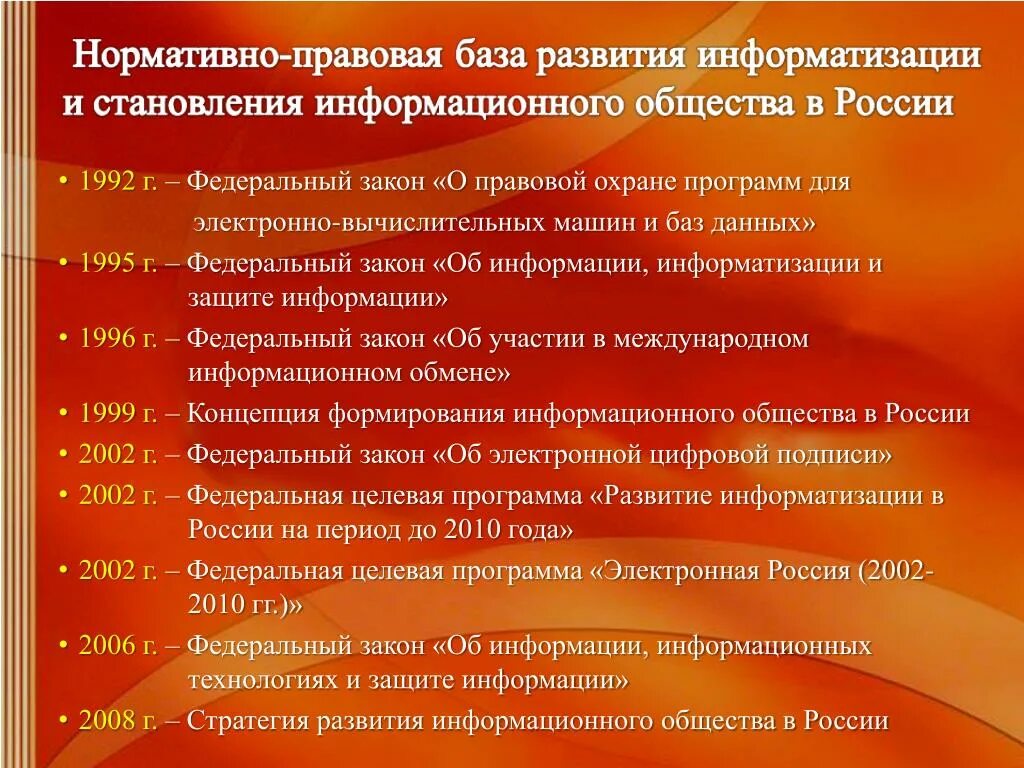 Нормативно-правовая база развития информатизации и становления информационного общества в России

• 1992 г. – Федеральный закон «О правовой охране программ для электронно-вычислительных машин и баз данных»
• 1995 г. – Федеральный закон «Об информации, информатизации и защите информации»
• 1996 г. – Федеральный закон «Об участии в международном информационном обмене»
• 1999 г. – Концепция формирования информационного общества в России
• 2002 г. – Федеральный закон «Об электронной цифровой подписи»
• 2002 г. – Федеральная целевая программа «Развитие информатизации в России на период до 2010 года»
• 2002 г. – Федеральная целевая программа «Электронная Россия (2002-2010 гг.)»
• 2006 г. – Федеральный закон «Об информации, информационных технологиях и защите информации»
• 2008 г. – Стратегия развития информационного общества в России